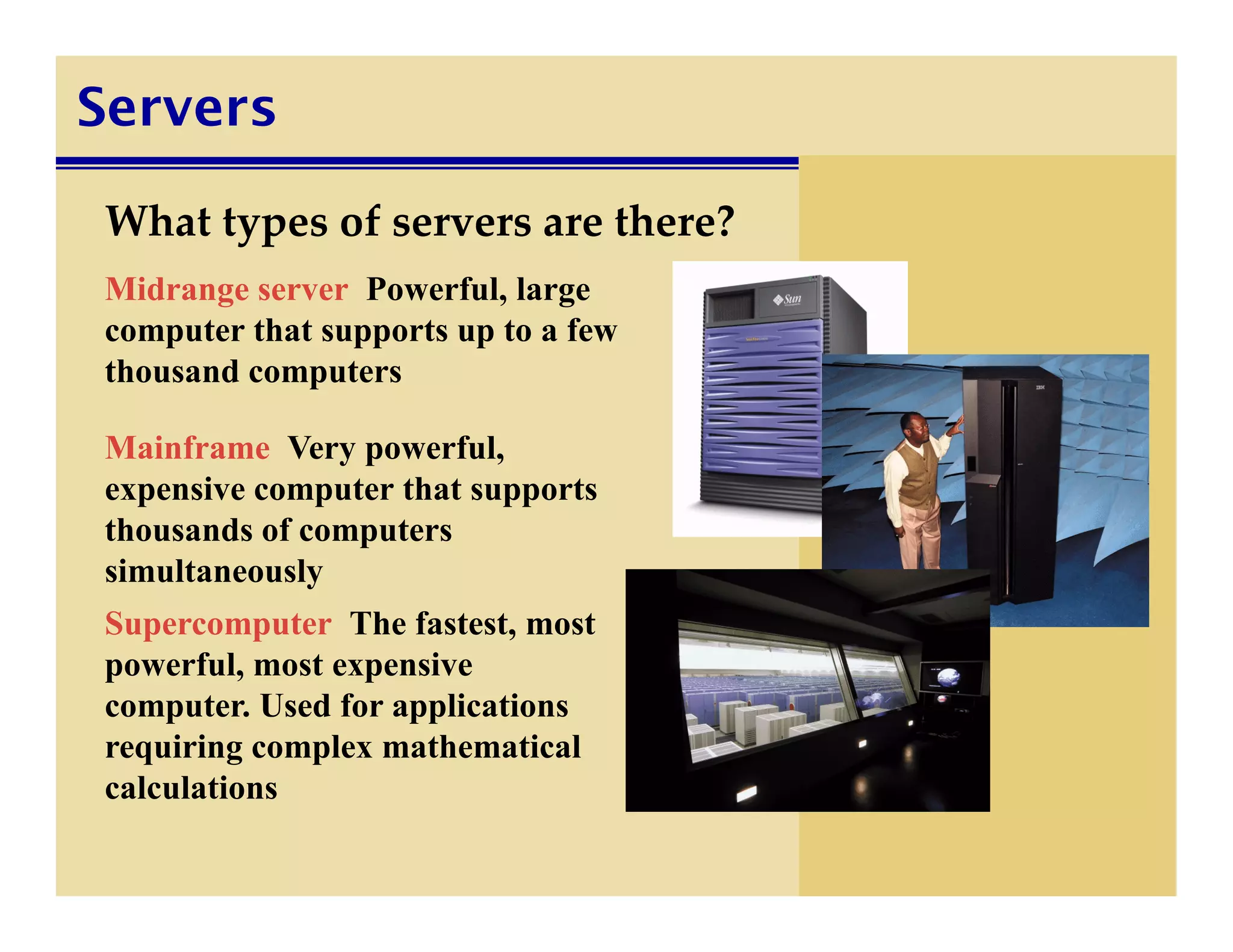 Servers

What types of servers are there?

Midrange server Powerful, large computer that supports up to a few thousand computers

Mainframe Very powerful, expensive computer that supports thousands of computers simultaneously

Supercomputer The fastest, most powerful, most expensive computer. Used for applications requiring complex mathematical calculations

Sun

IBM